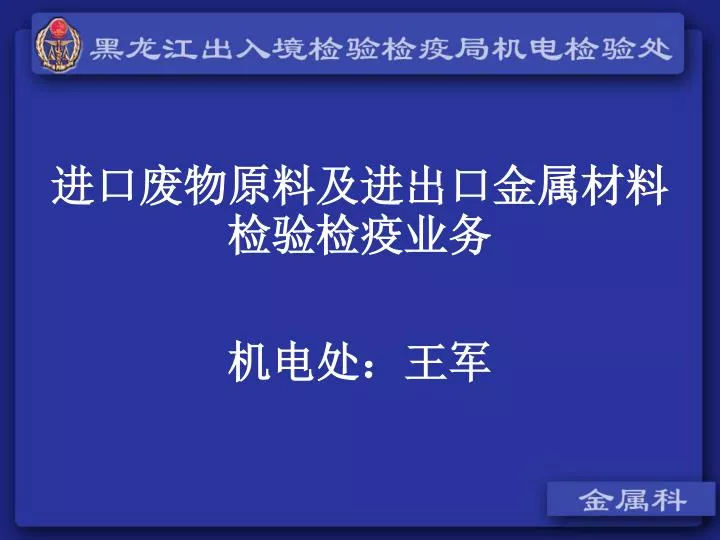 黑龙江出入境检验检疫局机电检验处

进口废物原料及进出口金属材料检验检疫业务

机电处：王军

金属科